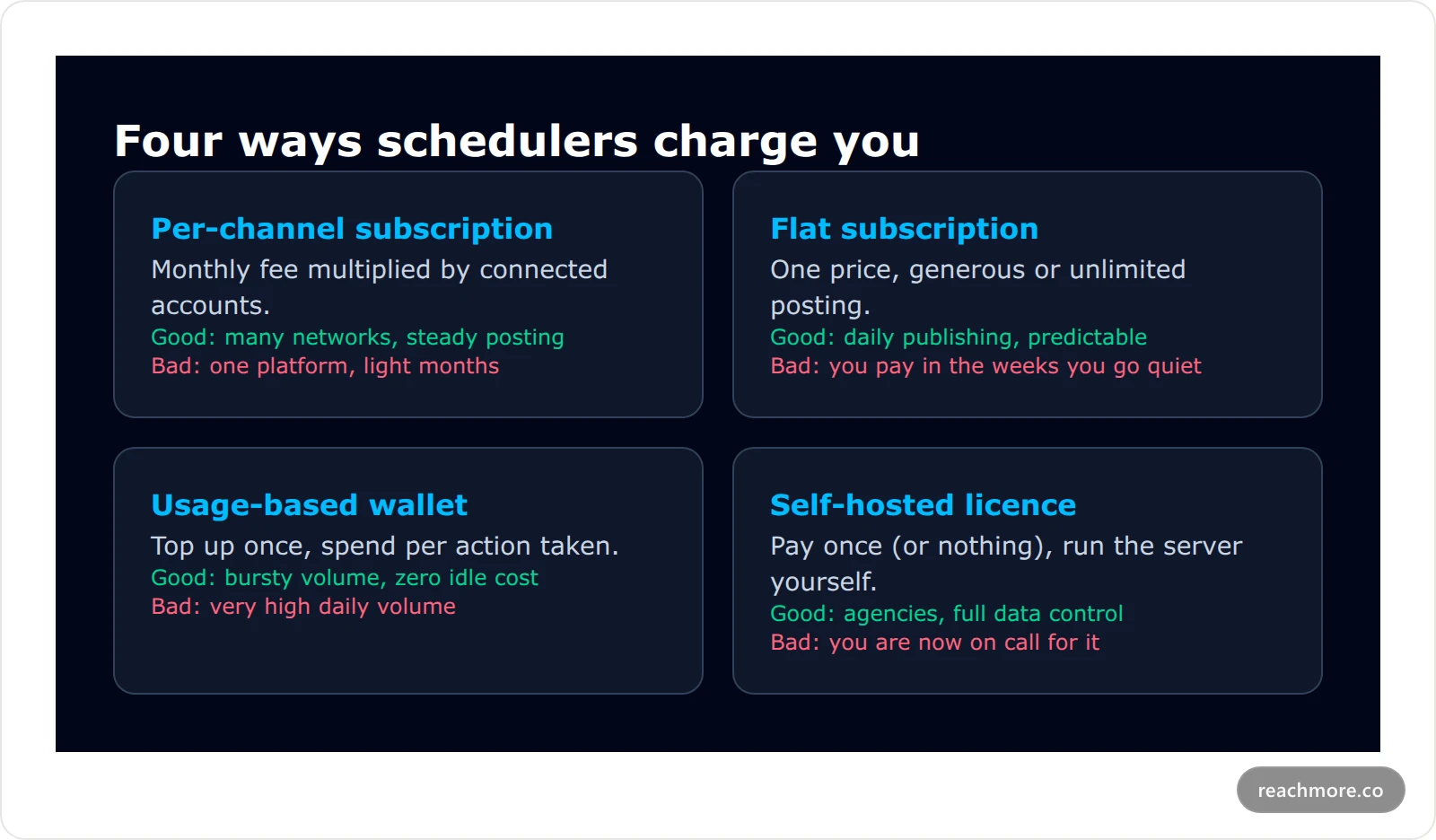 Four ways schedulers charge you

Per-channel subscription
Monthly fee multiplied by connected accounts.
Good: many networks, steady posting
Bad: one platform, light months

Flat subscription
One price, generous or unlimited posting.
Good: daily publishing, predictable
Bad: you pay in the weeks you go quiet

Usage-based wallet
Top up once, spend per action taken.
Good: bursty volume, zero idle cost
Bad: very high daily volume

Self-hosted licence
Pay once (or nothing), run the server yourself.
Good: agencies, full data control
Bad: you are now on call for it

reachmore.co